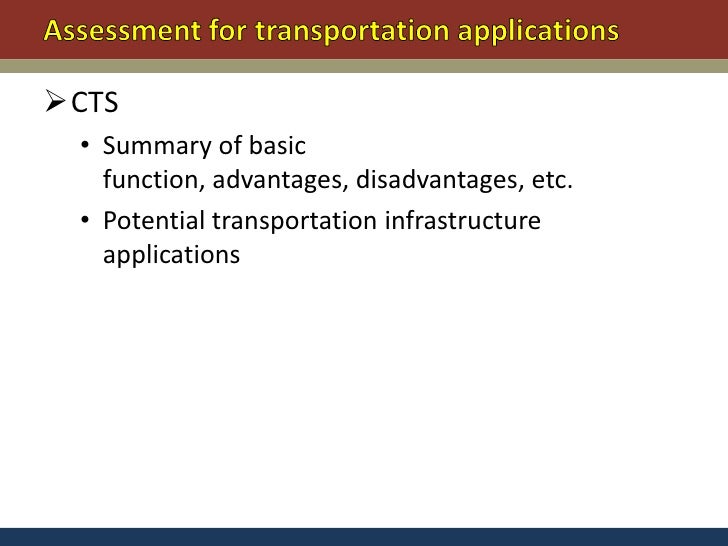 Assessment for transportation applications

➢ CTS

• Summary of basic function, advantages, disadvantages, etc.

• Potential transportation infrastructure applications